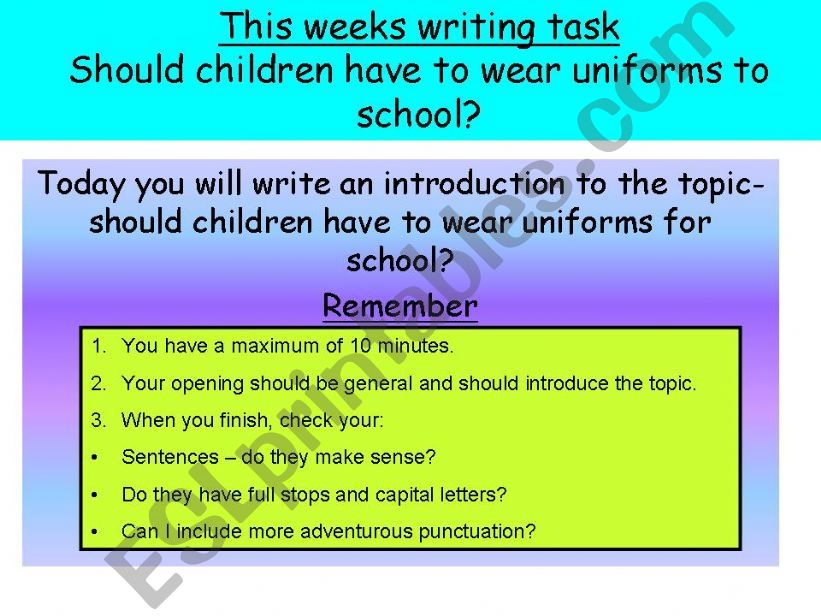 This weeks writing task
Should children have to wear uniforms to school?

Today you will write an introduction to the topic- should children have to wear uniforms for school?

Remember

1. You have a maximum of 10 minutes.
2. Your opening should be general and should introduce the topic.
3. When you finish, check your:
• Sentences – do they make sense?
• Do they have full stops and capital letters?
• Can I include more adventurous punctuation?

ESLprintables.com